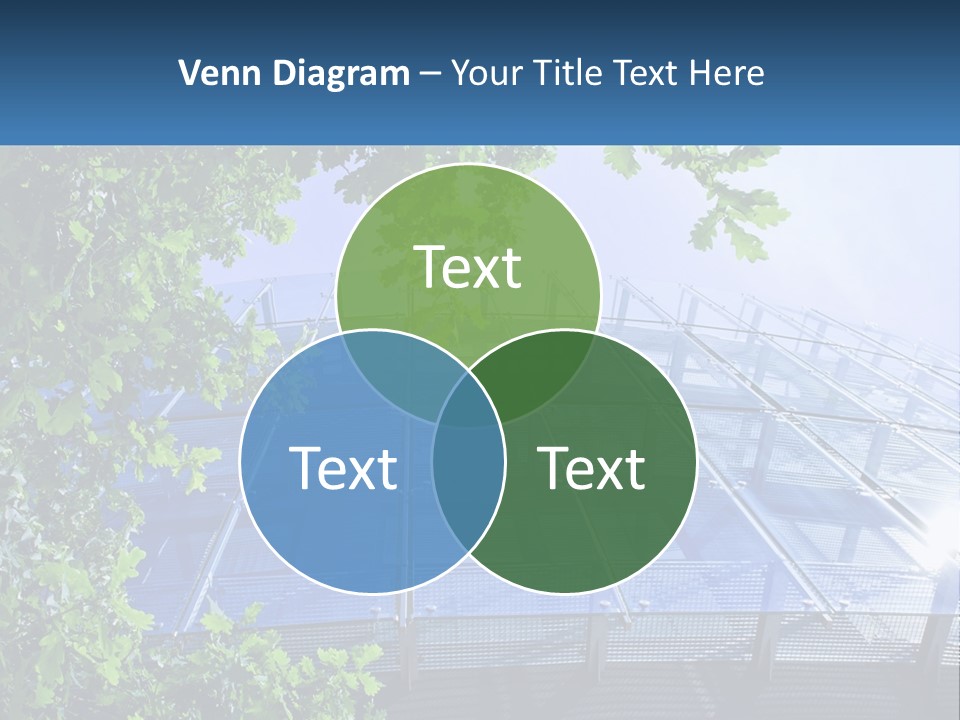 Venn Diagram – Your Title Text Here

Text

Text

Text